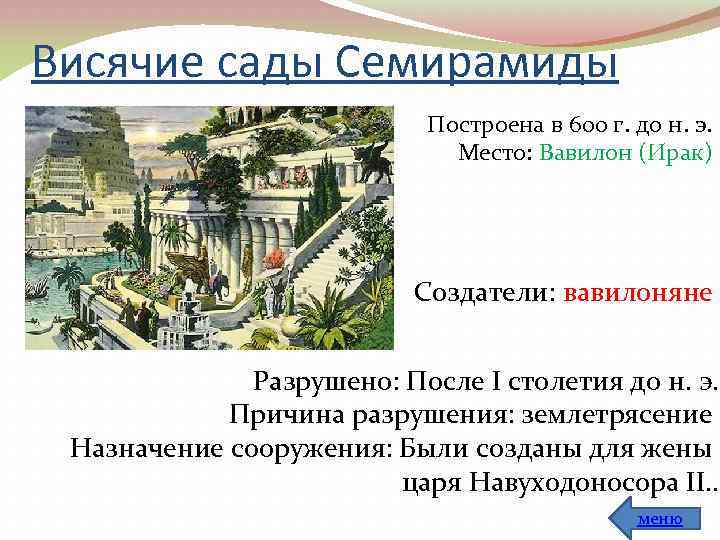 Висячие сады Семирамиды

Построена в 600 г. до н. э.
Место: Вавилон (Ирак)

Создатели: вавилоняне

Разрушено: После I столетия до н. э.
Причина разрушения: землетрясение
Назначение сооружения: Были созданы для жены царя Навуходоносора II..

меню